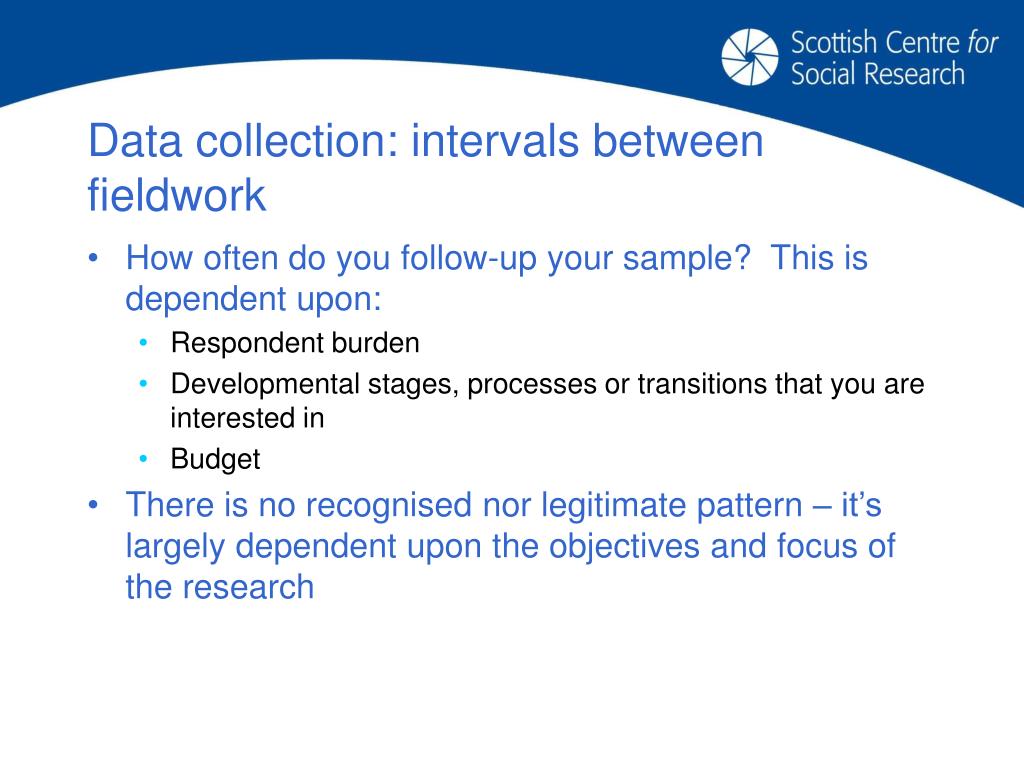 Scottish Centre for Social Research

Data collection: intervals between fieldwork

• How often do you follow-up your sample? This is dependent upon:
  • Respondent burden
  • Developmental stages, processes or transitions that you are interested in
  • Budget
• There is no recognised nor legitimate pattern – it's largely dependent upon the objectives and focus of the research